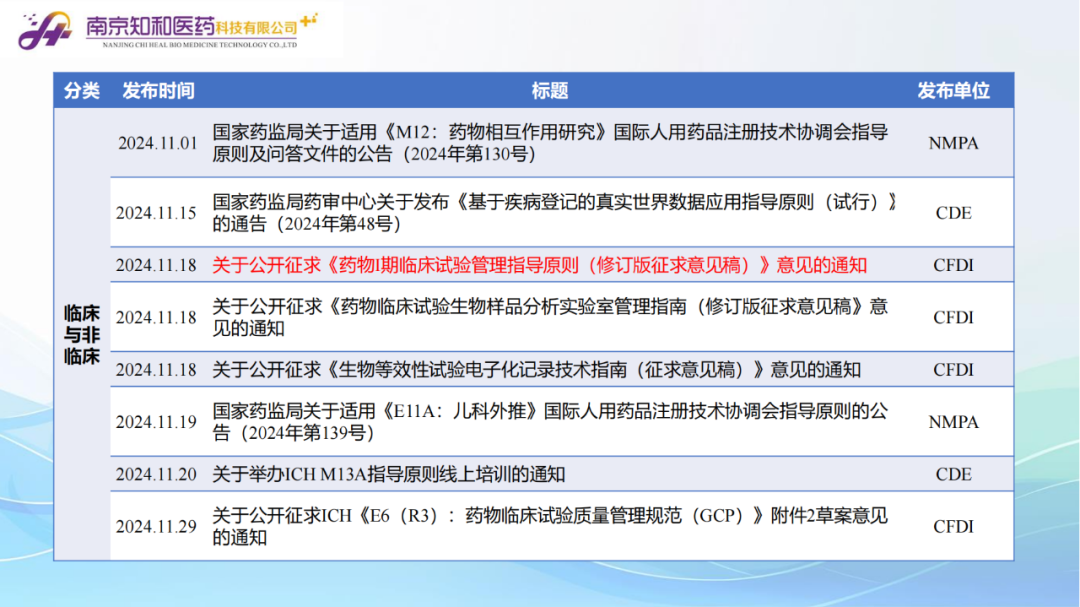 南京知和医药科技有限公司
NANJING CHI HEAL BIO MEDICINE TECHNOLOGY CO.,LTD

| 分类 | 发布时间 | 标题 | 发布单位 |
|---|---|---|---|
| 临床与非临床 | 2024.11.01 | 国家药监局关于适用《M12：药物相互作用研究》国际人用药品注册技术协调会指导原则及问答文件的公告（2024年第130号） | NMPA |
| | 2024.11.15 | 国家药监局药审中心关于发布《基于疾病登记的真实世界数据应用指导原则（试行）》的通告（2024年第48号） | CDE |
| | 2024.11.18 | 关于公开征求《药物I期临床试验管理指导原则（修订版征求意见稿）》意见的通知 | CFDI |
| | 2024.11.18 | 关于公开征求《药物临床试验生物样品分析实验室管理指南（修订版征求意见稿》意见的通知 | CFDI |
| | 2024.11.18 | 关于公开征求《生物等效性试验电子化记录技术指南（征求意见稿）》意见的通知 | CFDI |
| | 2024.11.19 | 国家药监局关于适用《E11A：儿科外推》国际人用药品注册技术协调会指导原则的公告（2024年第139号） | NMPA |
| | 2024.11.20 | 关于举办ICH M13A指导原则线上培训的通知 | CDE |
| | 2024.11.29 | 关于公开征求ICH《E6（R3）：药物临床试验质量管理规范（GCP）》附件2草案意见的通知 | CFDI |